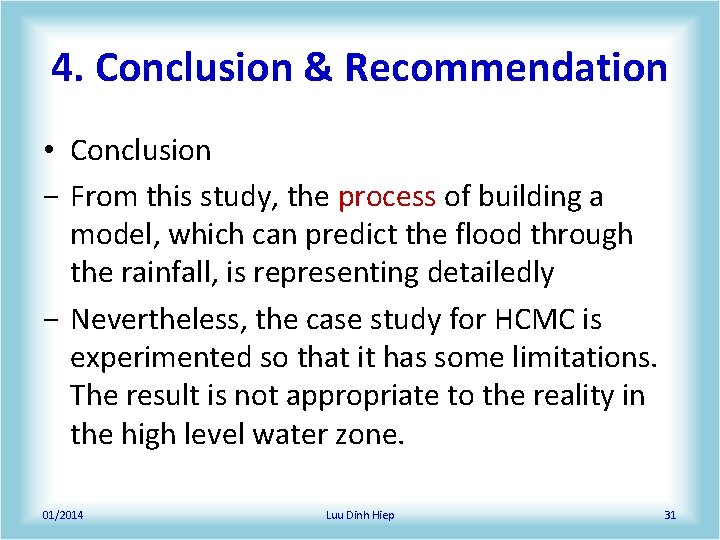 4. Conclusion & Recommendation

• Conclusion

– From this study, the process of building a model, which can predict the flood through the rainfall, is representing detailedly

– Nevertheless, the case study for HCMC is experimented so that it has some limitations. The result is not appropriate to the reality in the high level water zone.

01/2014 Luu Dinh Hiep 31